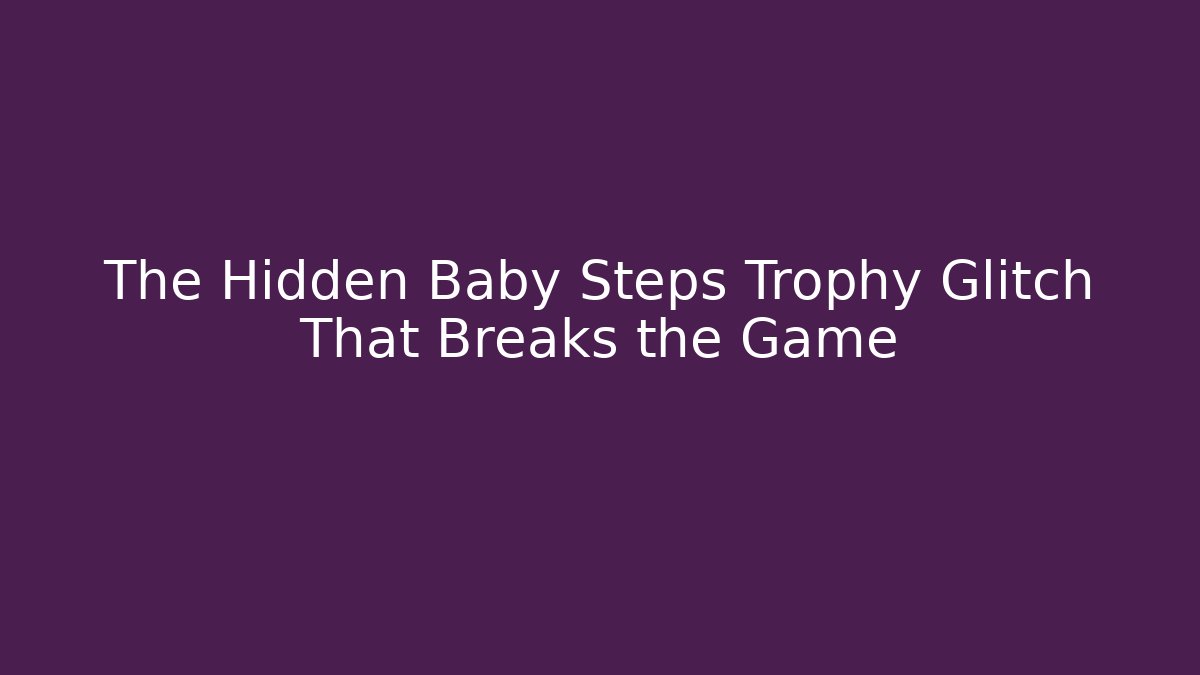 The Hidden Baby Steps Trophy Glitch That Breaks the Game